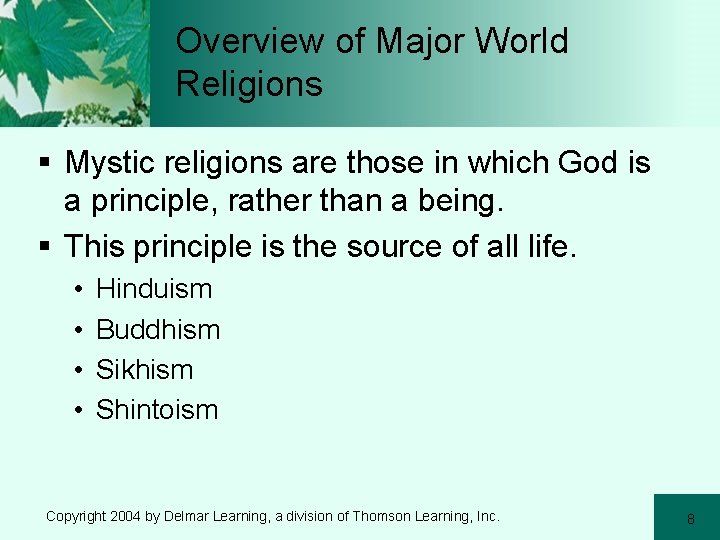 Overview of Major World Religions

▪ Mystic religions are those in which God is a principle, rather than a being.
▪ This principle is the source of all life.
• Hinduism
• Buddhism
• Sikhism
• Shintoism

Copyright 2004 by Delmar Learning, a division of Thomson Learning, Inc.

8